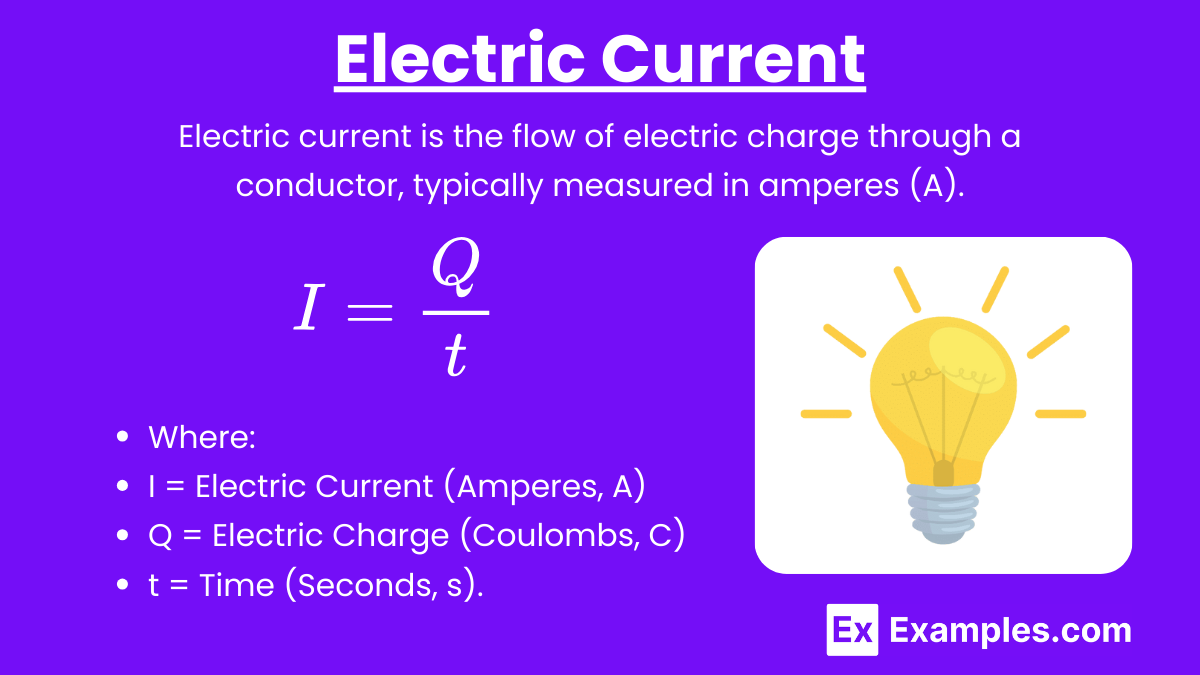 Electric Current

Electric current is the flow of electric charge through a conductor, typically measured in amperes (A).

$I = \frac{Q}{t}$

- Where:
- I = Electric Current (Amperes, A)
- Q = Electric Charge (Coulombs, C)
- t = Time (Seconds, s).

Ex Examples.com